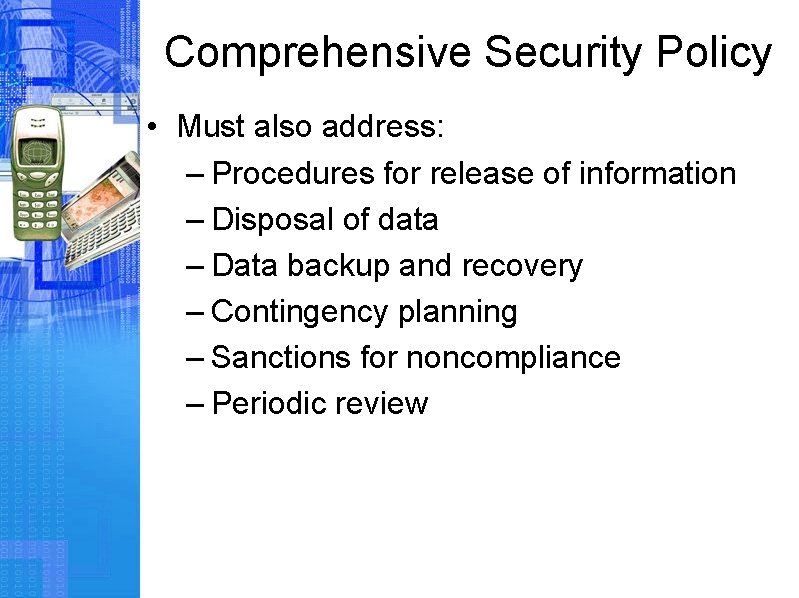 Comprehensive Security Policy

• Must also address:
– Procedures for release of information
– Disposal of data
– Data backup and recovery
– Contingency planning
– Sanctions for noncompliance
– Periodic review